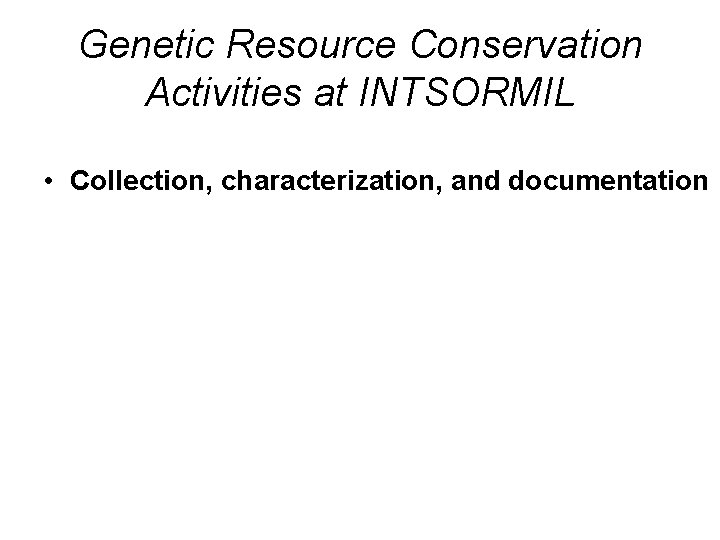 Genetic Resource Conservation Activities at INTSORMIL

• Collection, characterization, and documentation